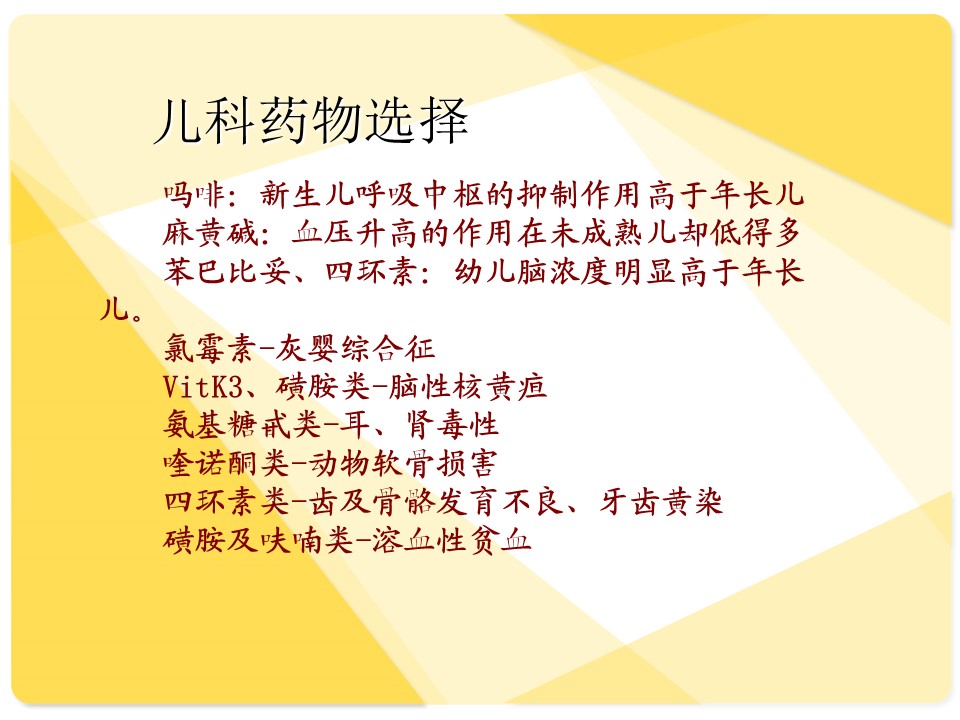 儿科药物选择

吗啡：新生儿呼吸中枢的抑制作用高于年长儿
麻黄碱：血压升高的作用在未成熟儿却低得多
苯巴比妥、四环素：幼儿脑浓度明显高于年长儿。
氯霉素-灰婴综合征
VitK3、磺胺类-脑性核黄疸
氨基糖甙类-耳、肾毒性
喹诺酮类-动物软骨损害
四环素类-齿及骨骼发育不良、牙齿黄染
磺胺及呋喃类-溶血性贫血